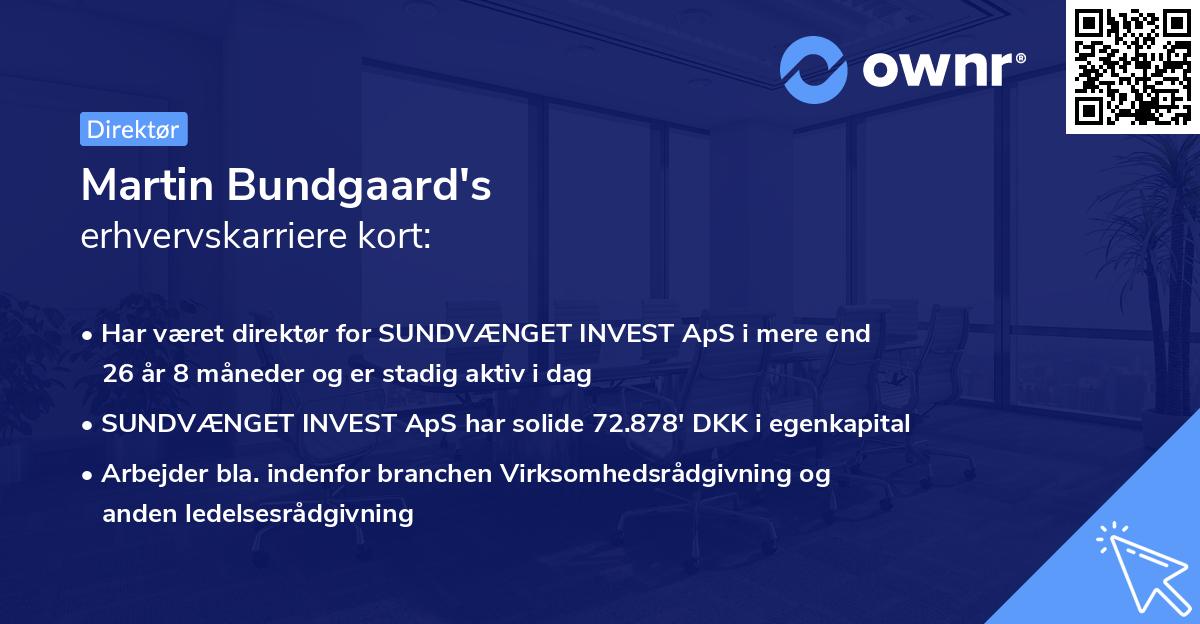 ownr®

Direktør

Martin Bundgaard's
erhvervskarriere kort:

• Har været direktør for SUNDVÆNGET INVEST ApS i mere end 26 år 8 måneder og er stadig aktiv i dag

• SUNDVÆNGET INVEST ApS har solide 72.878' DKK i egenkapital

• Arbejder bla. indenfor branchen Virksomhedsrådgivning og anden ledelsesrådgivning